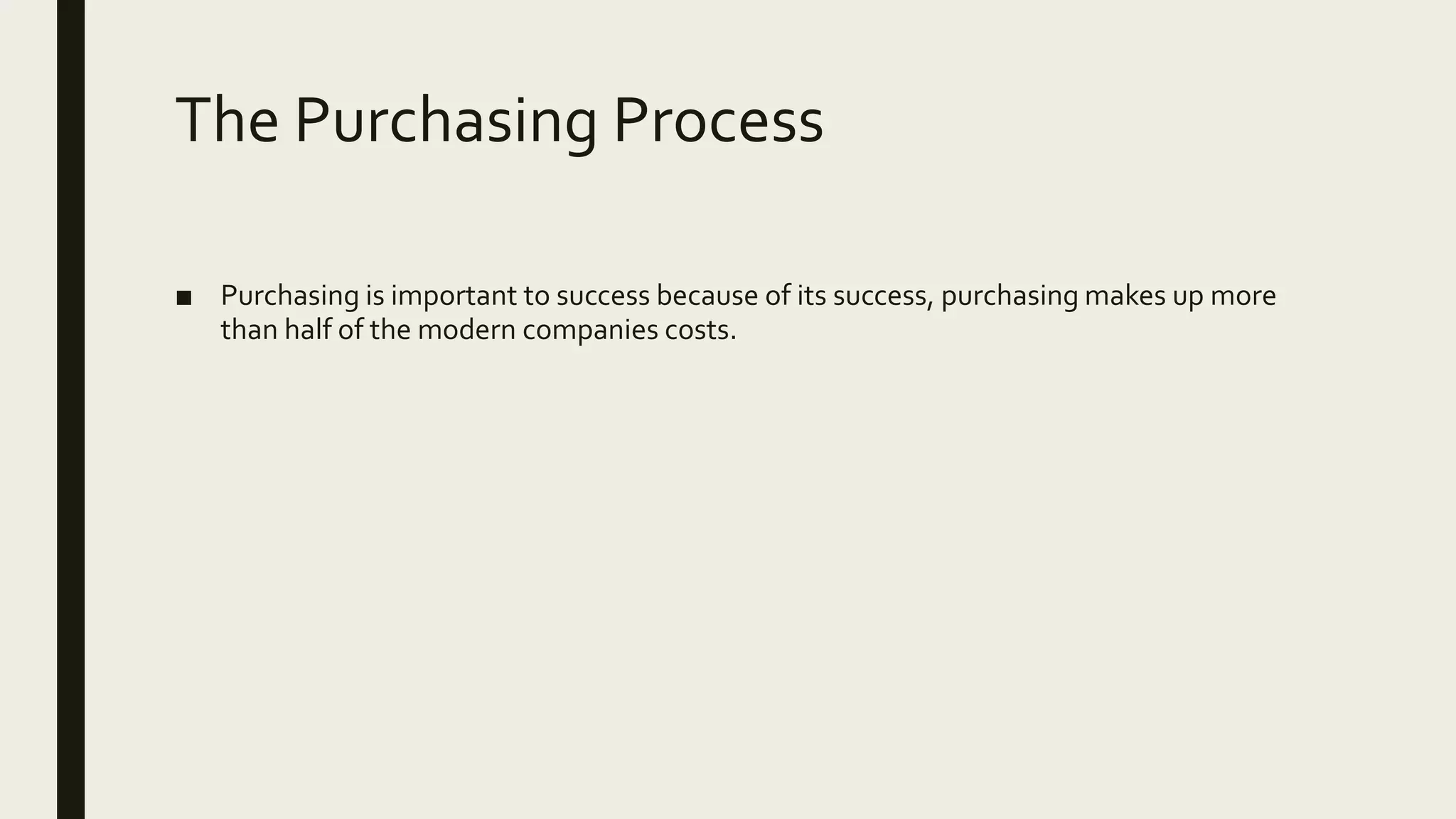 The Purchasing Process

■ Purchasing is important to success because of its success, purchasing makes up more than half of the modern companies costs.